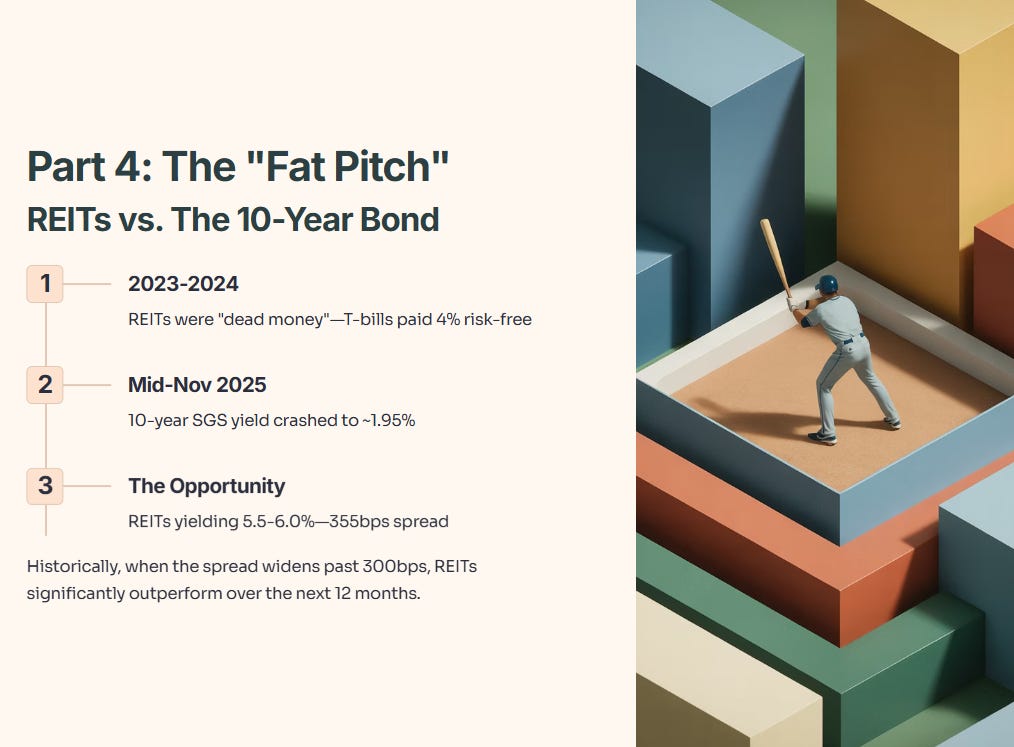 Part 4: The "Fat Pitch"

REITs vs. The 10-Year Bond

1

2023-2024

REITs were "dead money"—T-bills paid 4% risk-free

2

Mid-Nov 2025

10-year SGS yield crashed to ~1.95%

3

The Opportunity

REITs yielding 5.5-6.0%—355bps spread

Historically, when the spread widens past 300bps, REITs significantly outperform over the next 12 months.